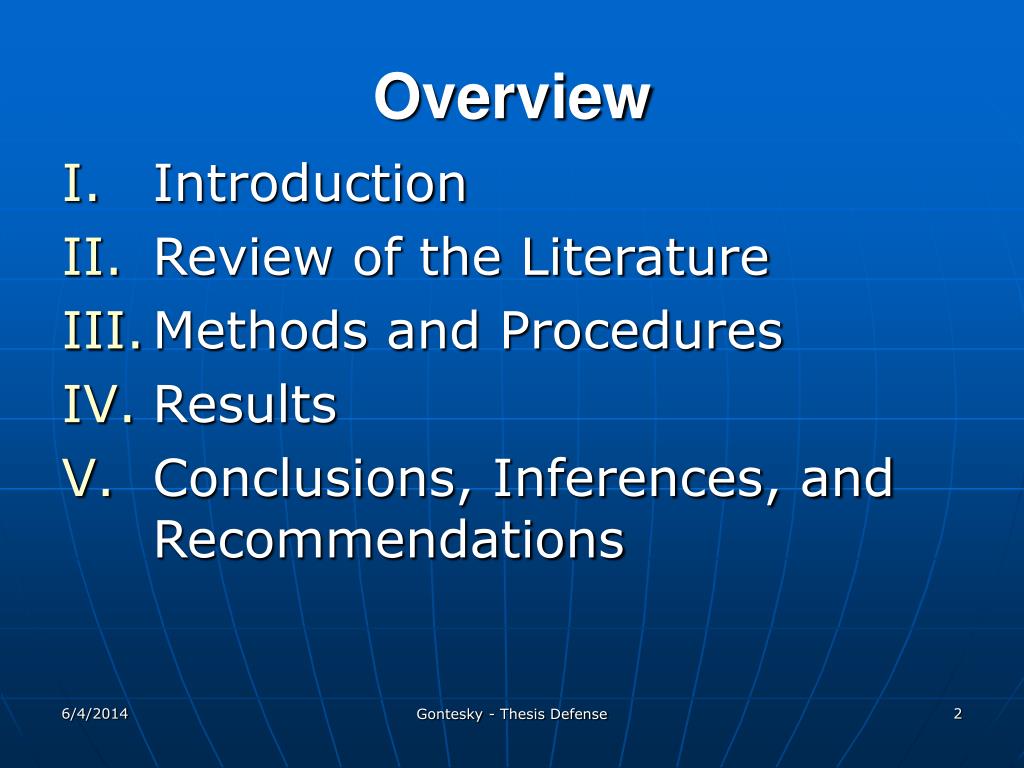 Overview

I. Introduction
II. Review of the Literature
III. Methods and Procedures
IV. Results
V. Conclusions, Inferences, and Recommendations

6/4/2014

Gontesky - Thesis Defense

2